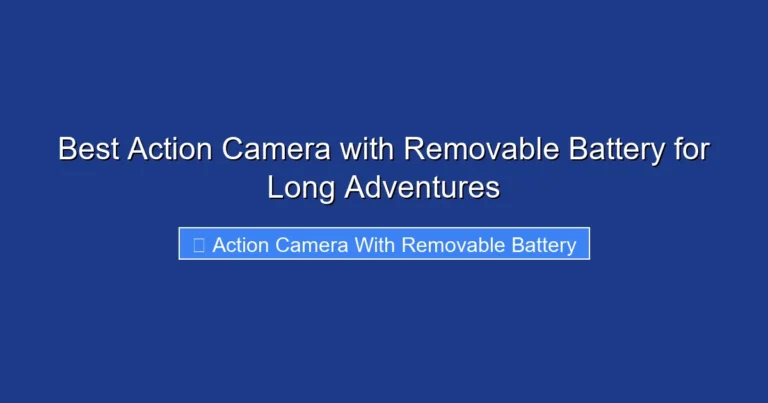 Best Action Camera with Removable Battery for Long Adventures

 Action Camera With Removable Battery